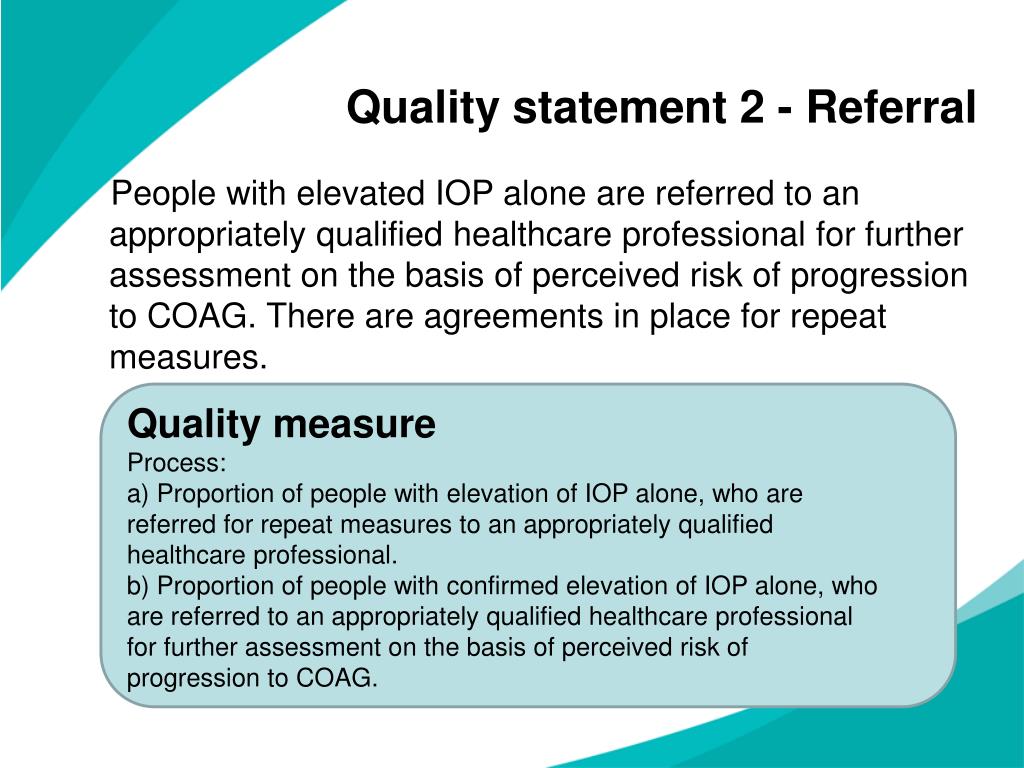 Quality statement 2 - Referral

People with elevated IOP alone are referred to an appropriately qualified healthcare professional for further assessment on the basis of perceived risk of progression to COAG. There are agreements in place for repeat measures.

Quality measure
Process:
a) Proportion of people with elevation of IOP alone, who are referred for repeat measures to an appropriately qualified healthcare professional.
b) Proportion of people with confirmed elevation of IOP alone, who are referred to an appropriately qualified healthcare professional for further assessment on the basis of perceived risk of progression to COAG.